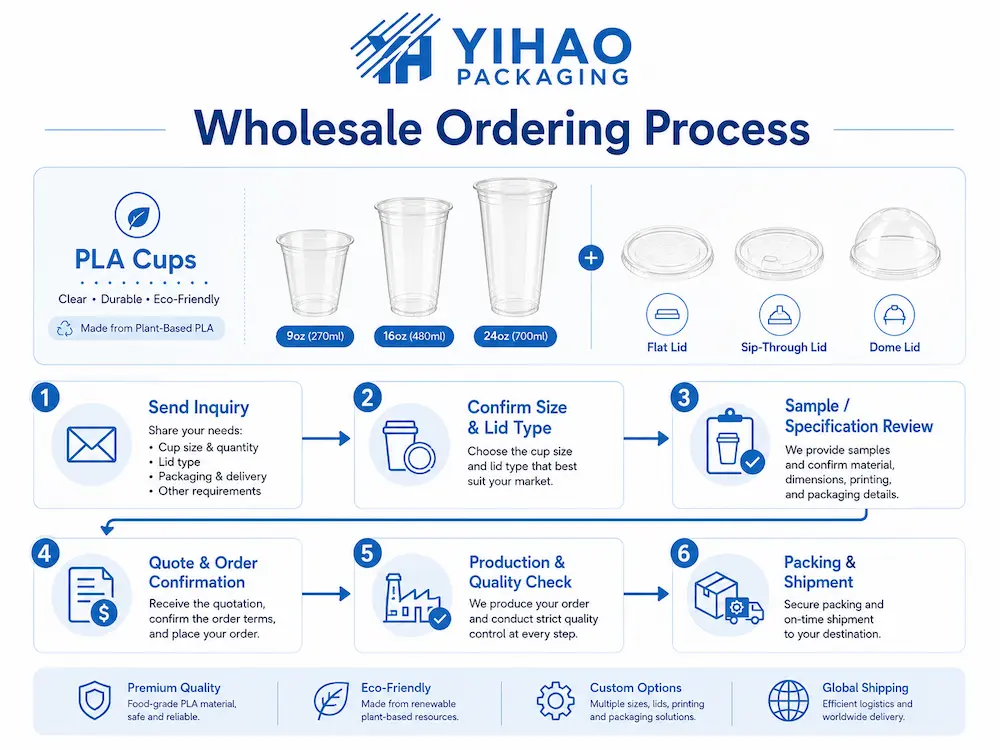 YIHAO PACKAGING

Wholesale Ordering Process

PLA Cups
Clear • Durable • Eco-Friendly
Made from Plant-Based PLA

9oz (270ml)
16oz (480ml)
24oz (700ml)

+

Flat Lid
Sip-Through Lid
Dome Lid

1
Send Inquiry
Share your needs:
• Cup size & quantity
• Lid type
• Packaging & delivery
• Other requirements

2
Confirm Size & Lid Type
Choose the cup size and lid type that best suit your market.

3
Sample / Specification Review
We provide samples and confirm material, dimensions, printing, and packaging details.

4
Quote & Order Confirmation
Receive the quotation, confirm the order terms, and place your order.

5
Production & Quality Check
We produce your order and conduct strict quality control at every step.

6
Packing & Shipment
Secure packing and on-time shipment to your destination.

Premium Quality
Food-grade PLA material, safe and reliable.

Eco-Friendly
Made from renewable plant-based resources.

Custom Options
Multiple sizes, lids, printing and packaging solutions.

Global Shipping
Efficient logistics and worldwide delivery.